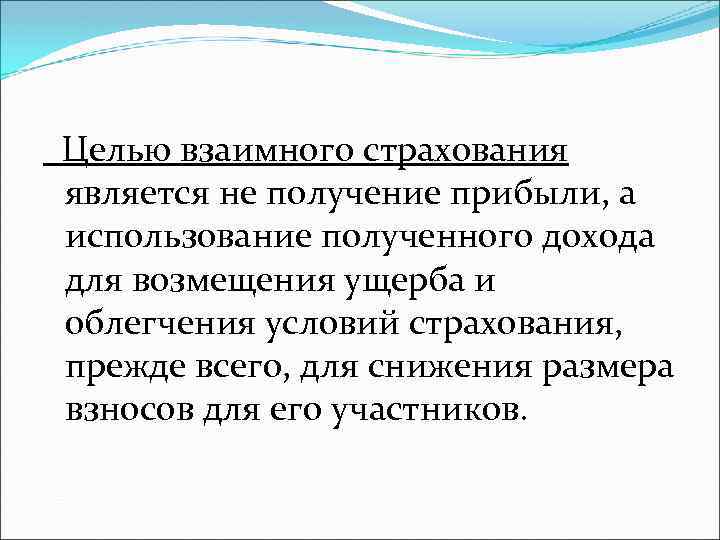 Целью взаимного страхования является не получение прибыли, а использование полученного дохода для возмещения ущерба и облегчения условий страхования, прежде всего, для снижения размера взносов для его участников.